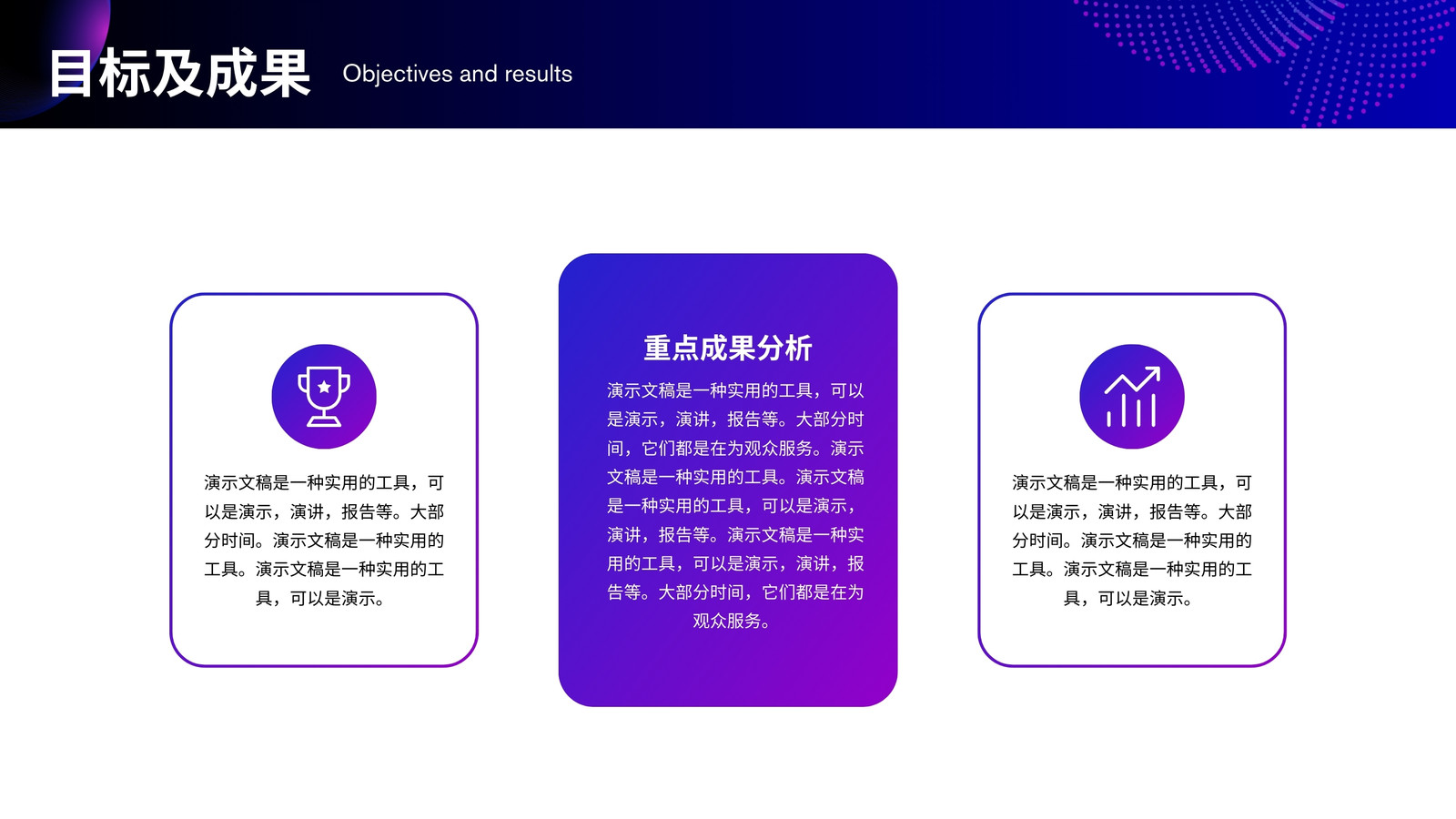 目标及成果 Objectives and results

演示文稿是一种实用的工具，可以是演示，演讲，报告等。大部分时间。演示文稿是一种实用的工具。演示文稿是一种实用的工具，可以是演示。

重点成果分析

演示文稿是一种实用的工具，可以是演示，演讲，报告等。大部分时间，它们都是在为观众服务。演示文稿是一种实用的工具。演示文稿是一种实用的工具，可以是演示，演讲，报告等。演示文稿是一种实用的工具，可以是演示，演讲，报告等。大部分时间，它们都是在为观众服务。

演示文稿是一种实用的工具，可以是演示，演讲，报告等。大部分时间。演示文稿是一种实用的工具。演示文稿是一种实用的工具，可以是演示。